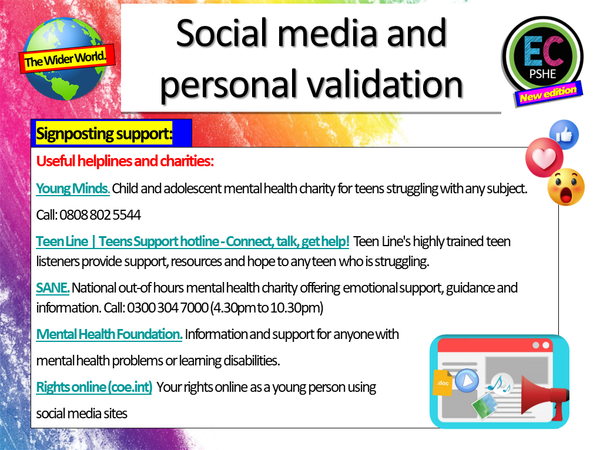 The Wider World.

Social media and personal validation

EC
PSHE
New edition

Signposting support:

Useful helplines and charities:

Young Minds. Child and adolescent mental health charity for teens struggling with any subject.

Call: 0808 802 5544

Teen Line | Teens Support hotline - Connect, talk, get help! Teen Line's highly trained teen listeners provide support, resources and hope to any teen who is struggling.

SANE. National out-of hours mental health charity offering emotional support, guidance and information. Call: 0300 304 7000 (4.30pm to 10.30pm)

Mental Health Foundation. Information and support for anyone with mental health problems or learning disabilities.

Rights online (coe.int) Your rights online as a young person using social media sites

.doc